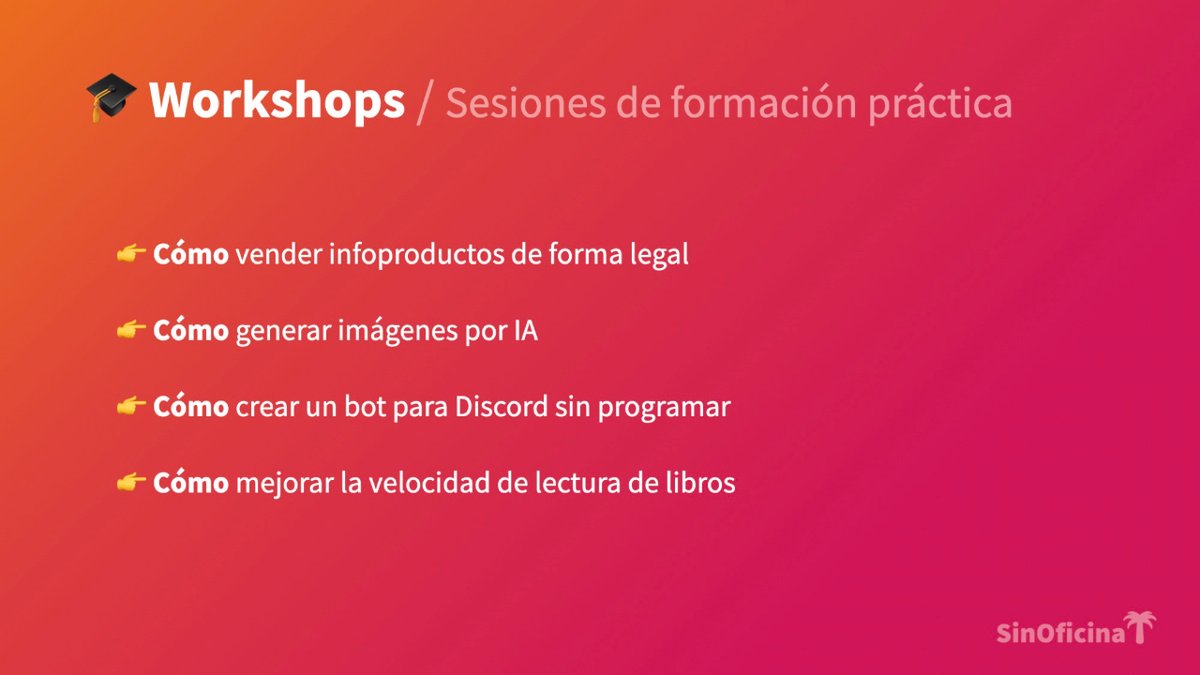 🎓 Workshops / Sesiones de formación práctica

👉 Cómo vender infoproductos de forma legal

👉 Cómo generar imágenes por IA

👉 Cómo crear un bot para Discord sin programar

👉 Cómo mejorar la velocidad de lectura de libros

SinOficina